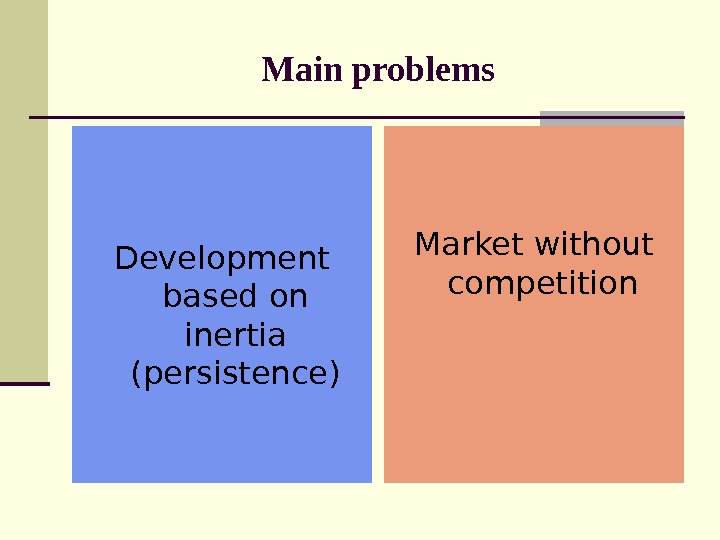 Main problems

Development based on inertia (persistence)

Market without competition